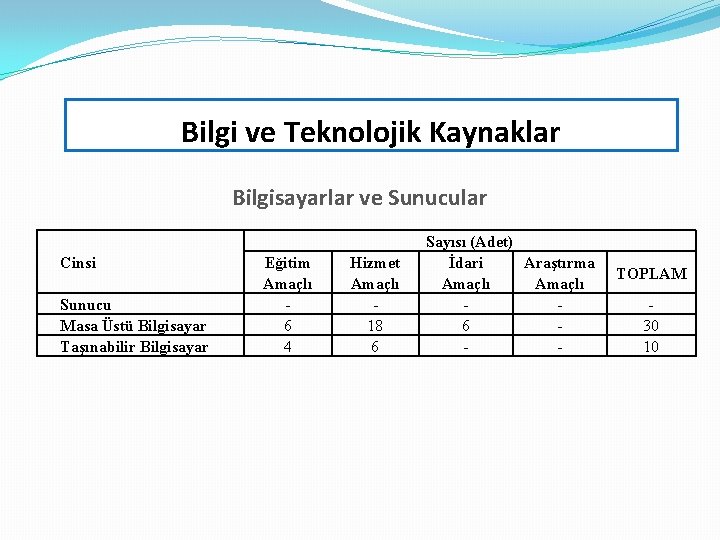 Bilgi ve Teknolojik Kaynaklar

Bilgisayarlar ve Sunucular

| Cinsi | Sayısı (Adet) | | | | |
|---|---|---|---|---|---|
| | Eğitim Amaçlı | Hizmet Amaçlı | İdari Amaçlı | Araştırma Amaçlı | TOPLAM |
| Sunucu | - | - | - | - | - |
| Masa Üstü Bilgisayar | 6 | 18 | 6 | - | 30 |
| Taşınabilir Bilgisayar | 4 | 6 | - | - | 10 |